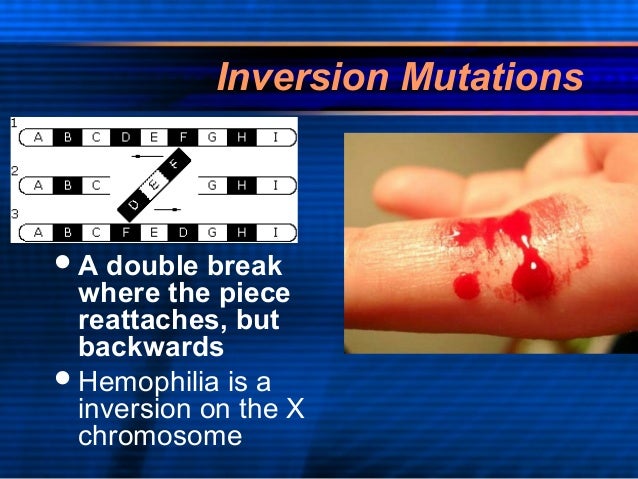 Inversion Mutations

1
A B C D E F G H I
2
A B C
D E F
G H I
3
A B C F E D G H I

• A double break where the piece reattaches, but backwards
• Hemophilia is a inversion on the X chromosome